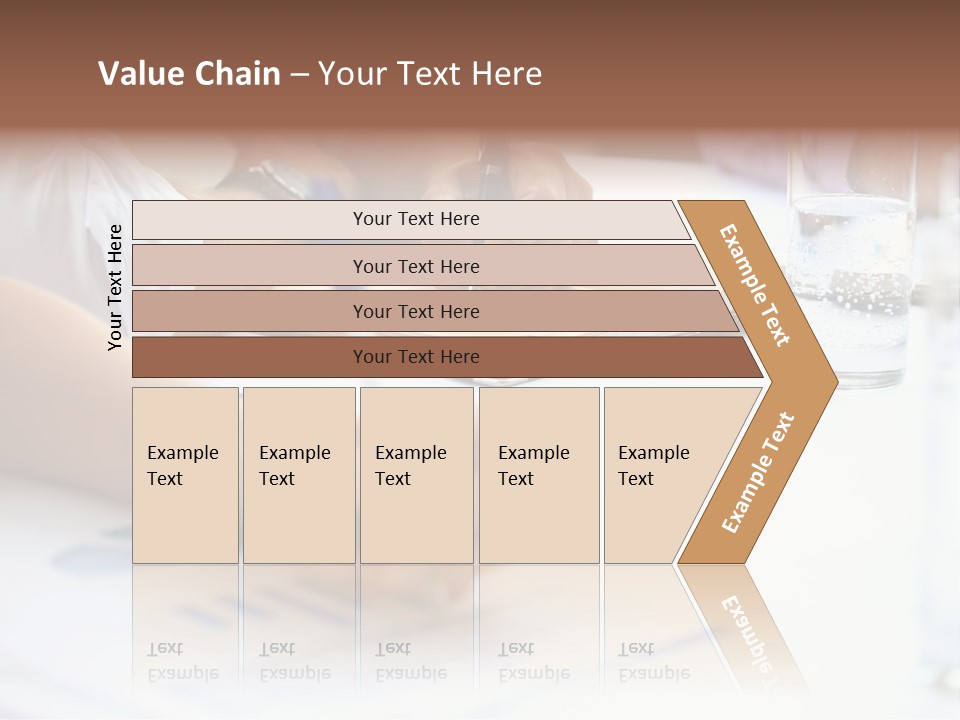 Value Chain – Your Text Here

Your Text Here

Your Text Here

Your Text Here

Your Text Here

Your Text Here

Example Text

Example Text

Example Text

Example Text

Example Text

Example Text

Example Text